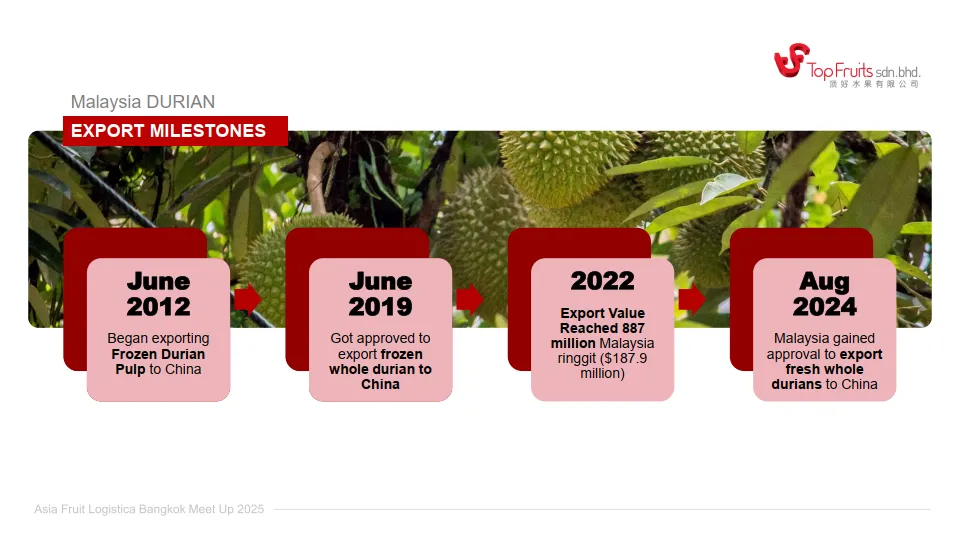 Top Fruits sdn.bhd.
頂好水果有限公司

Malaysia DURIAN

EXPORT MILESTONES

June 2012

Began exporting Frozen Durian Pulp to China

June 2019

Got approved to export frozen whole durian to China

2022

Export Value Reached 887 million Malaysia ringgit ($187.9 million)

Aug 2024

Malaysia gained approval to export fresh whole durians to China

Asia Fruit Logistica Bangkok Meet Up 2025